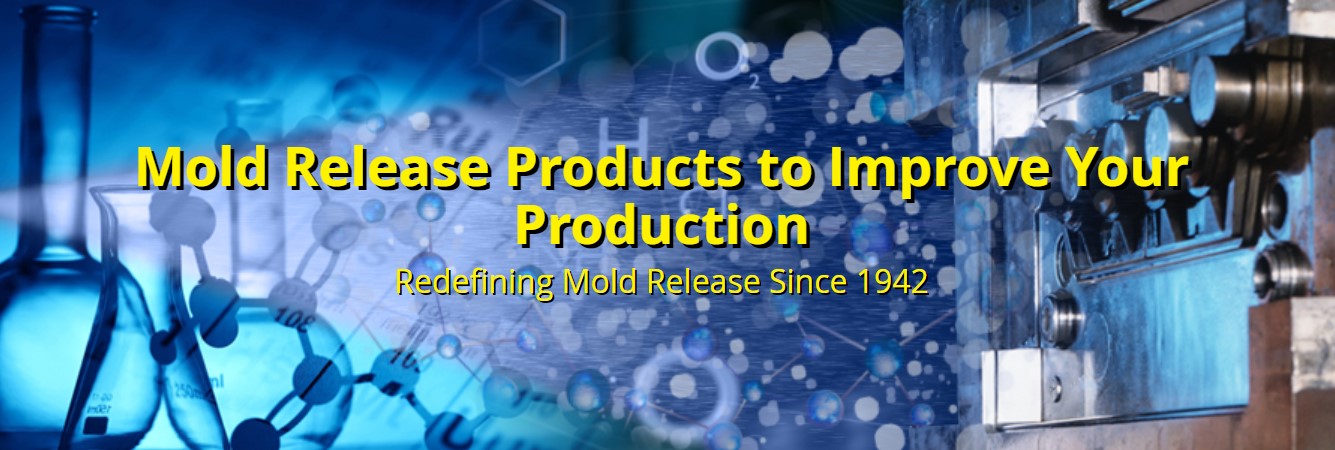 Mold Release Products to Improve Your Production

Redefining Mold Release Since 1942